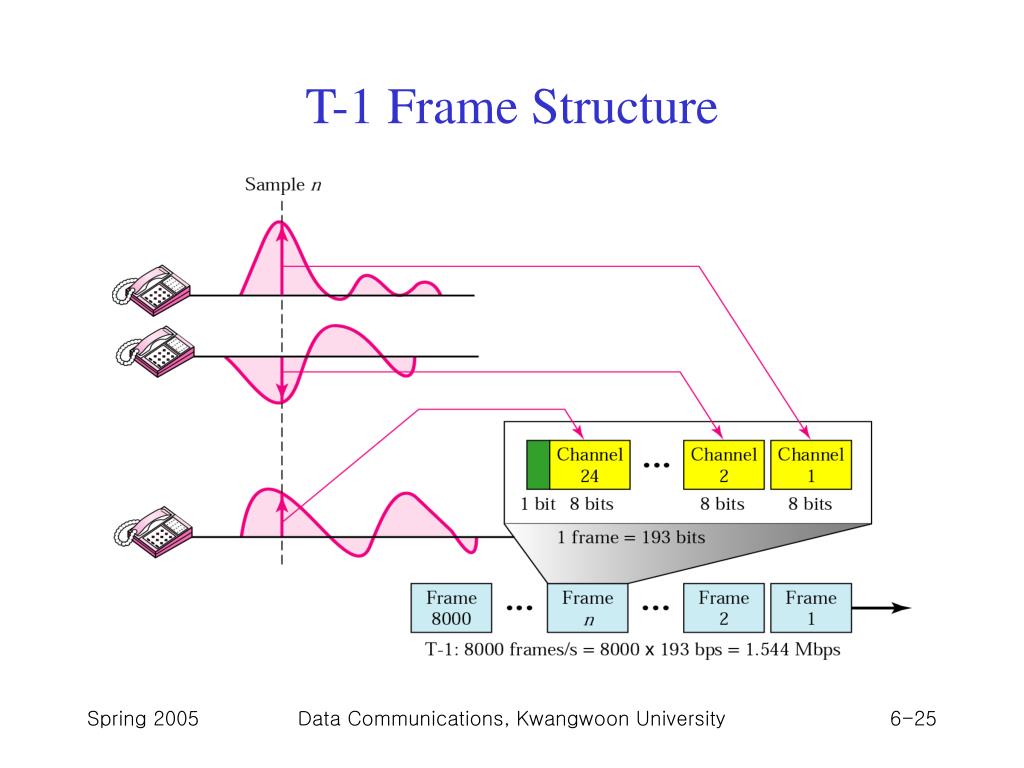 T-1 Frame Structure

Sample $n$

Channel 24

...

Channel 2

Channel 1

1 bit 8 bits

8 bits

8 bits

1 frame = 193 bits

Frame 8000

...

Frame $n$

...

Frame 2

Frame 1

T-1: 8000 frames/s = 8000 x 193 bps = 1.544 Mbps

Spring 2005

Data Communications, Kwangwoon University

6-25